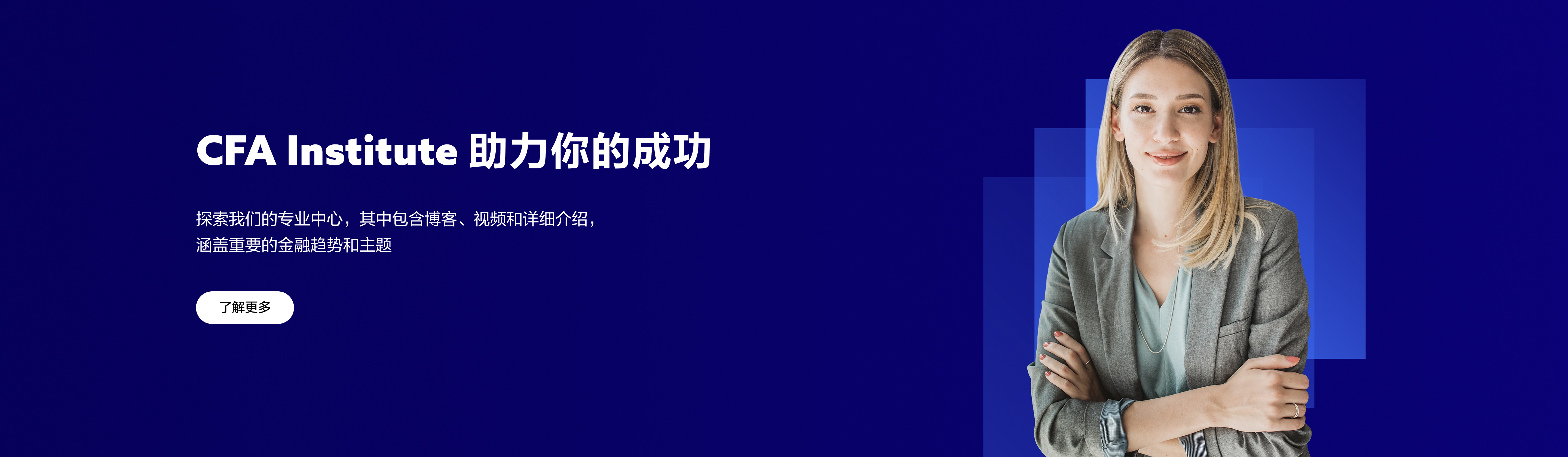 CFA Institute 助力你的成功

探索我们的专业中心，其中包含博客、视频和详细介绍，涵盖重要的金融趋势和主题

了解更多